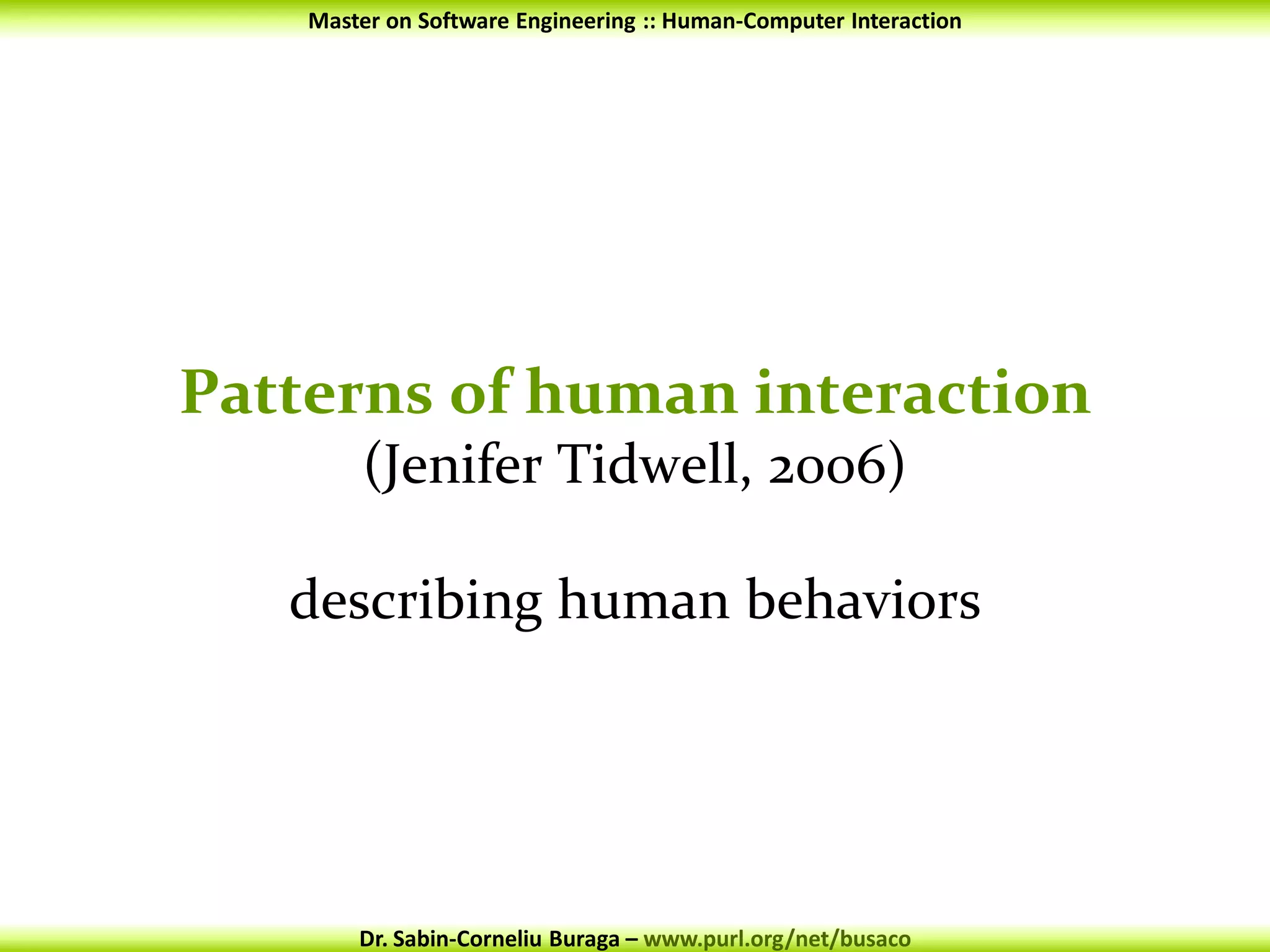 Master on Software Engineering :: Human-Computer Interaction

Patterns of human interaction
(Jenifer Tidwell, 2006)

describing human behaviors

Dr. Sabin-Corneliu Buraga – www.purl.org/net/busaco